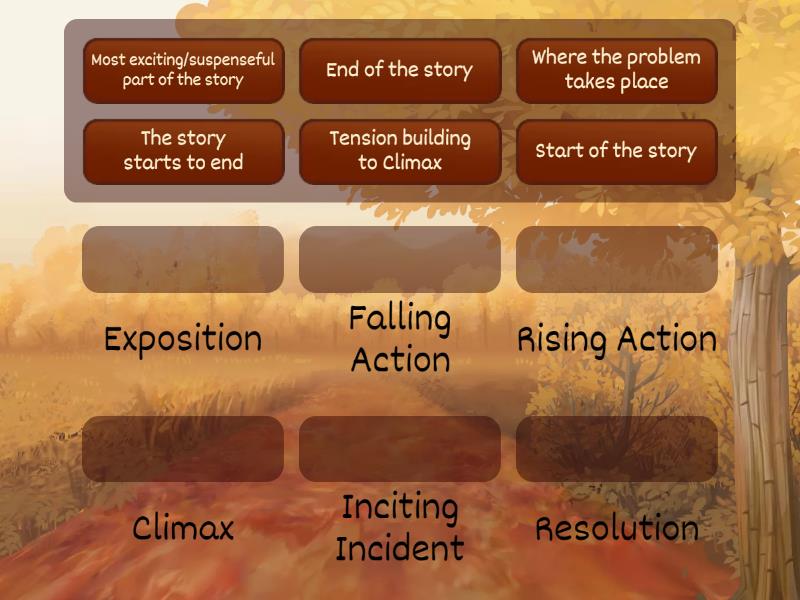 Most exciting/suspenseful part of the story

End of the story

Where the problem takes place

The story starts to end

Tension building to Climax

Start of the story

Exposition

Falling Action

Rising Action

Climax

Inciting Incident

Resolution